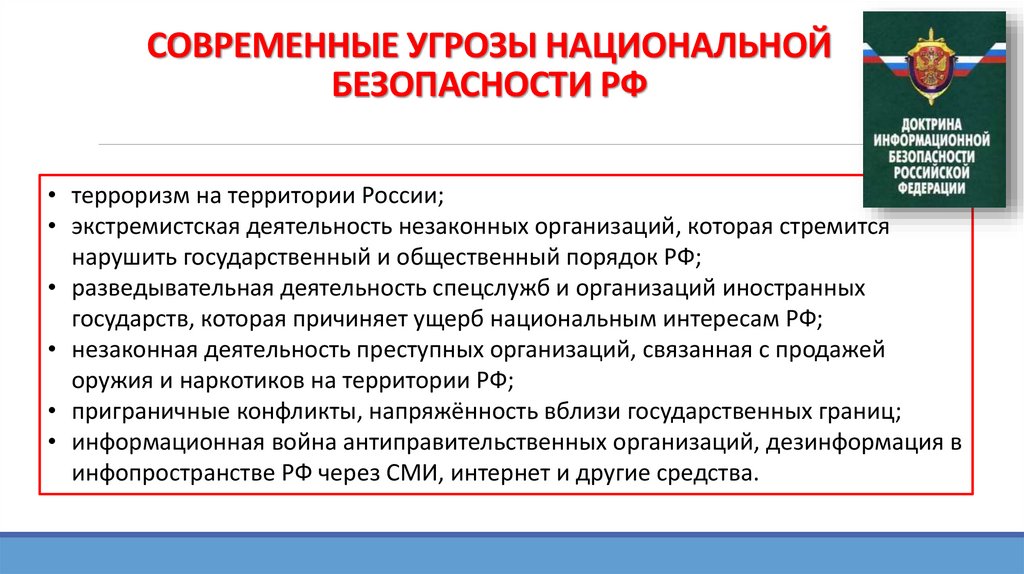 СОВРЕМЕННЫЕ УГРОЗЫ НАЦИОНАЛЬНОЙ БЕЗОПАСНОСТИ РФ

ДОКТРИНА ИНФОРМАЦИОННОЙ БЕЗОПАСНОСТИ РОССИЙСКОЙ ФЕДЕРАЦИИ

• терроризм на территории России;
• экстремистская деятельность незаконных организаций, которая стремится нарушить государственный и общественный порядок РФ;
• разведывательная деятельность спецслужб и организаций иностранных государств, которая причиняет ущерб национальным интересам РФ;
• незаконная деятельность преступных организаций, связанная с продажей оружия и наркотиков на территории РФ;
• приграничные конфликты, напряжённость вблизи государственных границ;
• информационная война антиправительственных организаций, дезинформация в инфопространстве РФ через СМИ, интернет и другие средства.